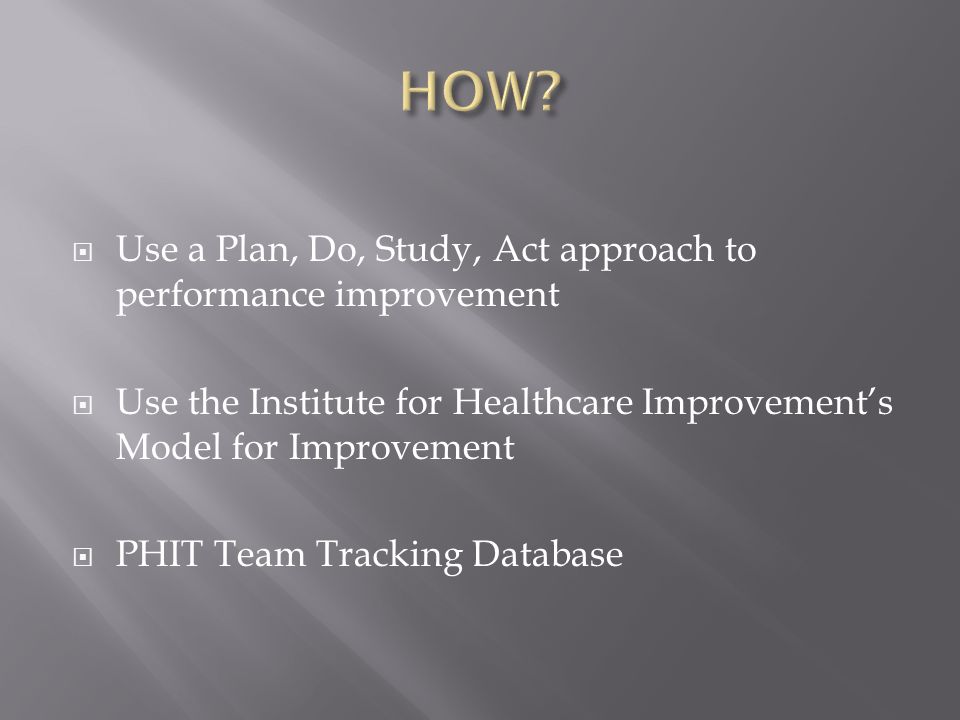 HOW?

Use a Plan, Do, Study, Act approach to performance improvement

Use the Institute for Healthcare Improvement's Model for Improvement

PHIT Team Tracking Database